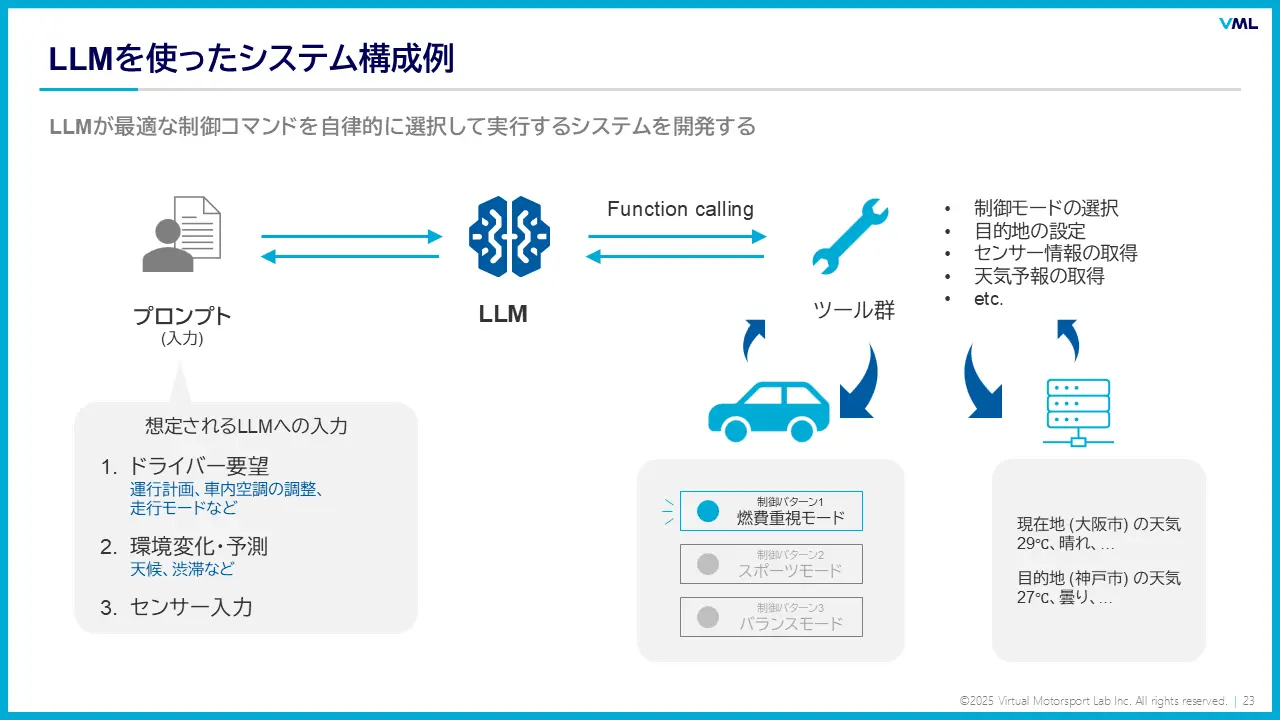 VML

LLMを使ったシステム構成例

LLMが最適な制御コマンドを自律的に選択して実行するシステムを開発する

プロンプト
(入力)

LLM

Function calling

ツール群

• 制御モードの選択
• 目的地の設定
• センサー情報の取得
• 天気予報の取得
• etc.

想定されるLLMへの入力

1. ドライバー要望
運行計画、車内空調の調整、走行モードなど

2. 環境変化・予測
天候、渋滞など

3. センサー入力

制御パターン1
燃費重視モード

制御パターン2
スポーツモード

制御パターン3
バランスモード

現在地 (大阪市) の天気
29℃、晴れ、…

目的地 (神戸市) の天気
27℃、曇り、…

©2025 Virtual Motorsport Lab Inc. All rights reserved. | 23